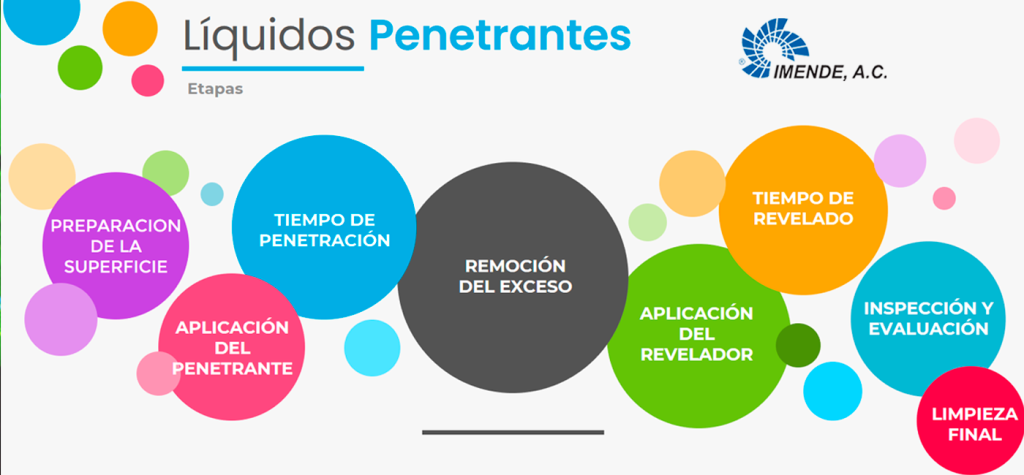 Líquidos Penetrantes

Etapas

IMENDE, A.C.

PREPARACION DE LA SUPERFICIE

APLICACIÓN DEL PENETRANTE

TIEMPO DE PENETRACIÓN

REMOCIÓN DEL EXCESO

APLICACIÓN DEL REVELADOR

TIEMPO DE REVELADO

INSPECCIÓN Y EVALUACIÓN

LIMPIEZA FINAL